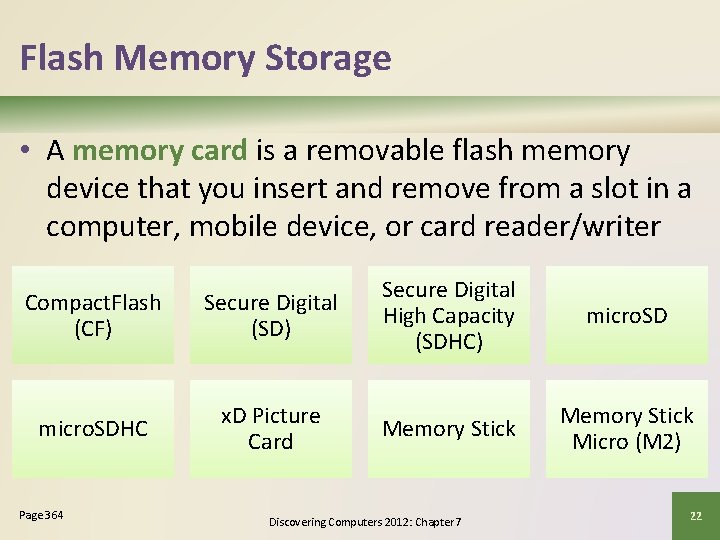 Flash Memory Storage

• A memory card is a removable flash memory device that you insert and remove from a slot in a computer, mobile device, or card reader/writer

CompactFlash (CF)

Secure Digital (SD)

Secure Digital High Capacity (SDHC)

microSD

microSDHC

xD Picture Card

Memory Stick

Memory Stick Micro (M2)

Page 364

Discovering Computers 2012: Chapter 7

22